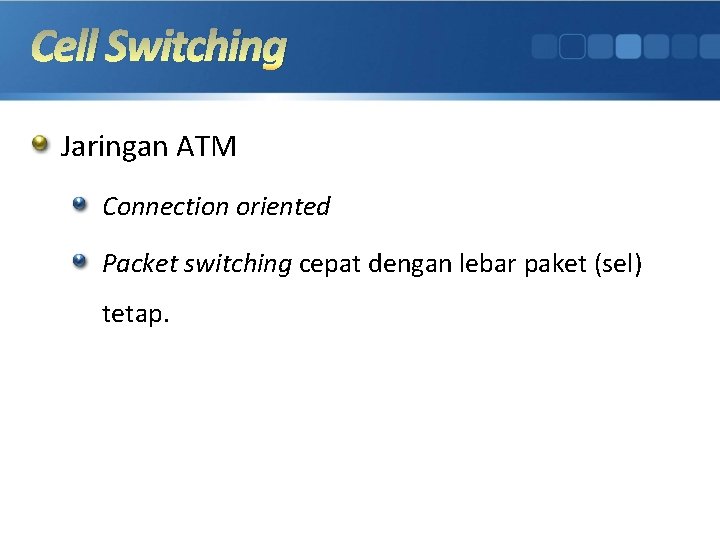 Cell Switching

Jaringan ATM

Connection oriented

Packet switching cepat dengan lebar paket (sel) tetap.